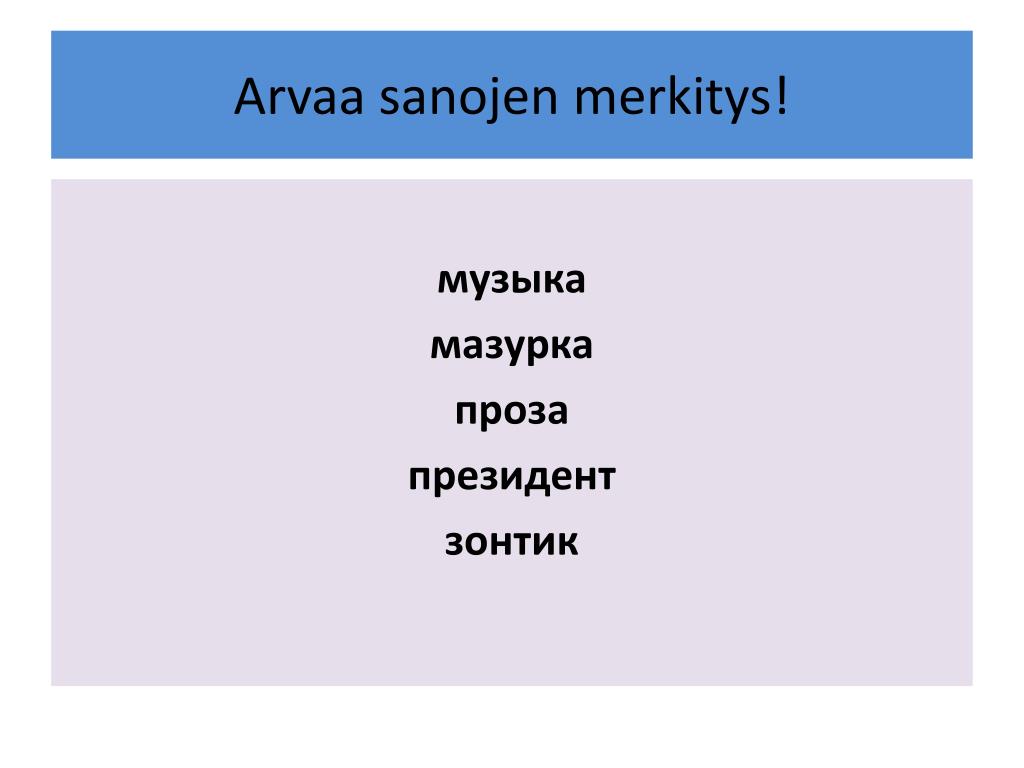 Arvaa sanojen merkitys!

музыка
мазурка
проза
президент
зонтик